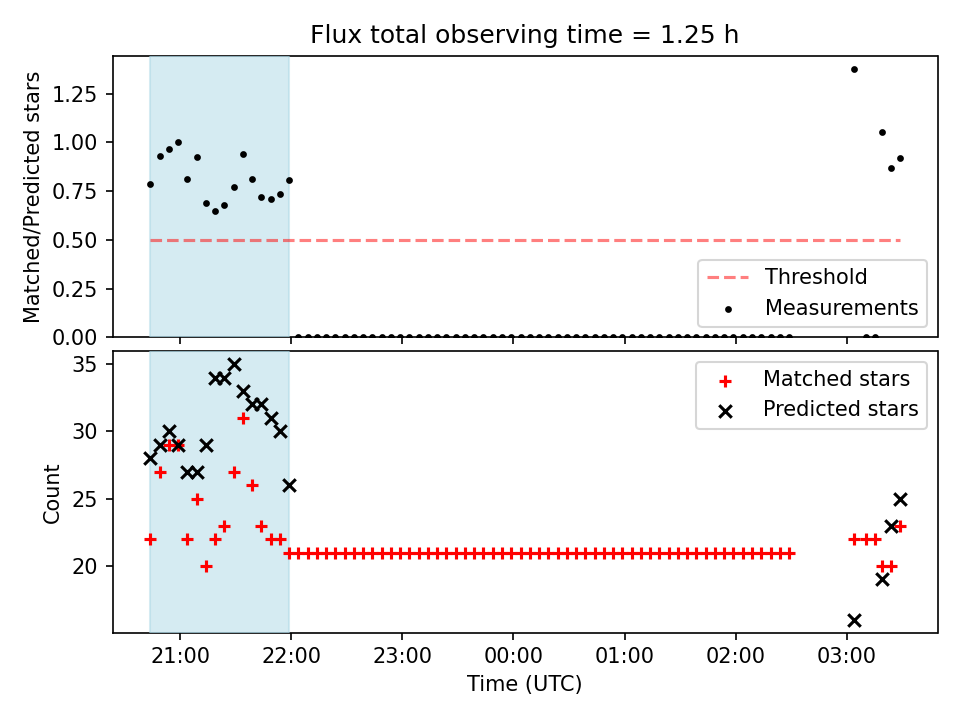 Flux total observing time = 1.25 h

Matched/Predicted stars

1.25
1.00
0.75
0.50
0.25
0.00

Threshold
Measurements

Count

35
30
25
20

Matched stars
Predicted stars

21:00 22:00 23:00 00:00 01:00 02:00 03:00

Time (UTC)